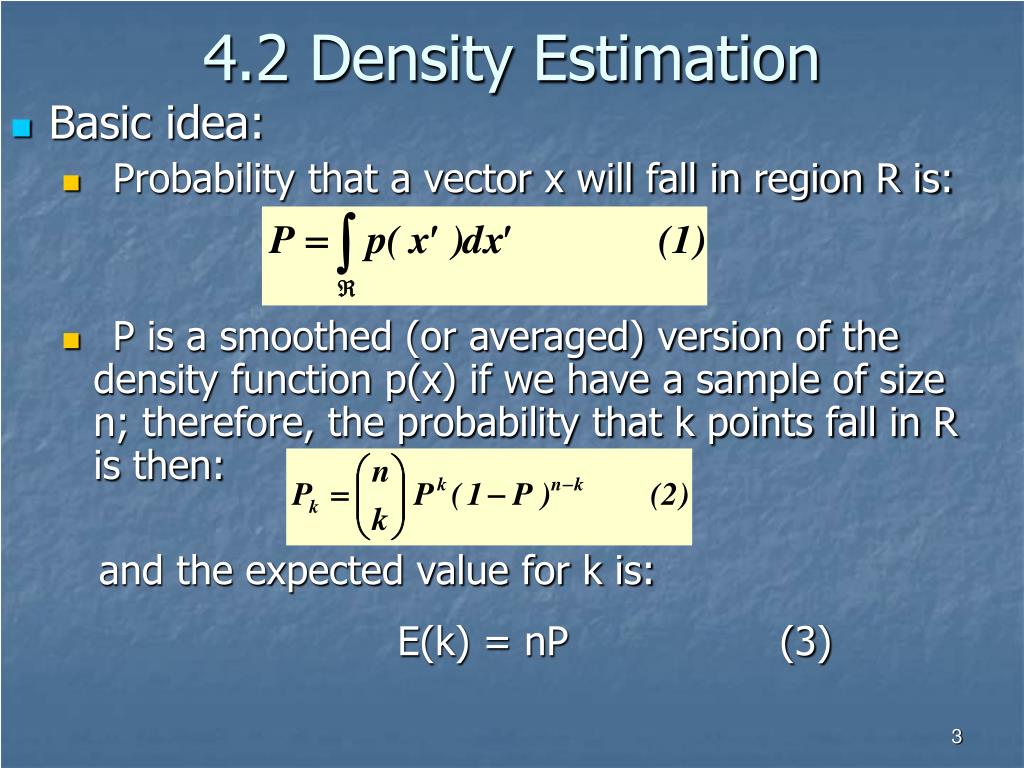 4.2 Density Estimation

Basic idea:

Probability that a vector x will fall in region R is:

$P = \int_{\Re} p(x')dx' \qquad (1)$

P is a smoothed (or averaged) version of the density function p(x) if we have a sample of size n; therefore, the probability that k points fall in R is then:

$P_k = \binom{n}{k} P^k (1-P)^{n-k} \qquad (2)$

and the expected value for k is:

E(k) = nP (3)

3